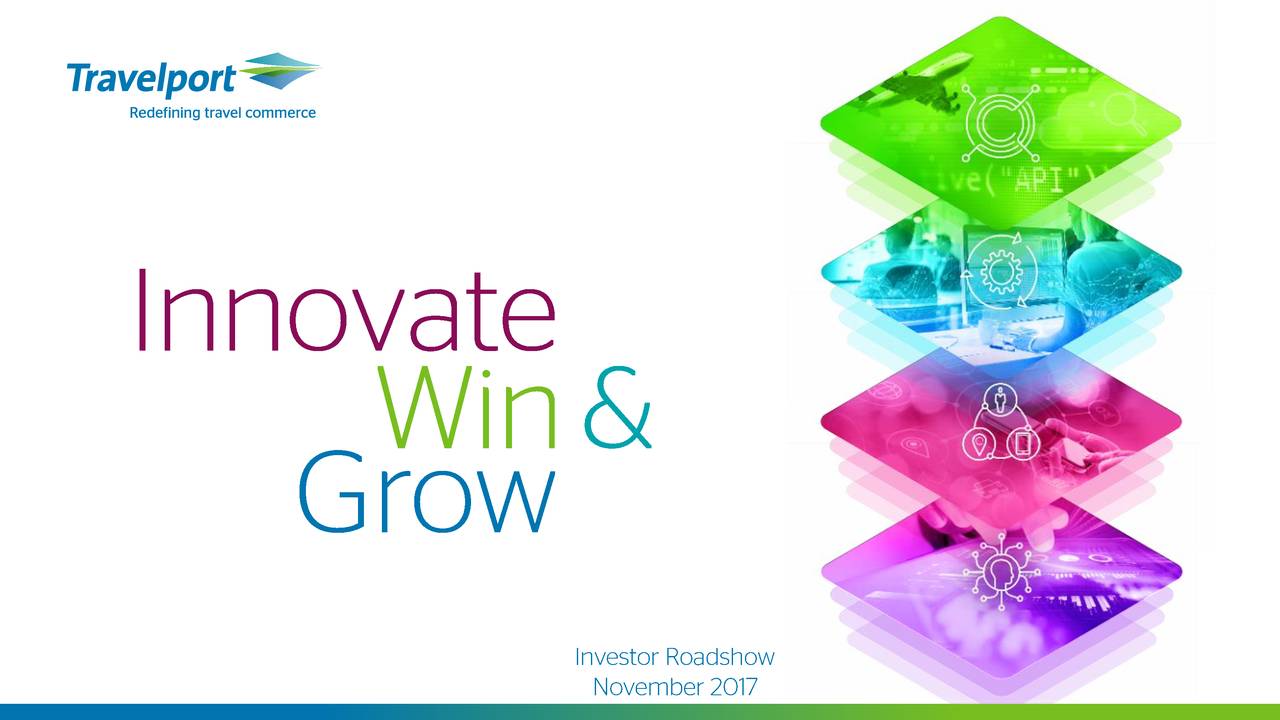 Travelport
Redefining travel commerce

Innovate
Win &
Grow

ive("API")

Investor Roadshow
November 2017